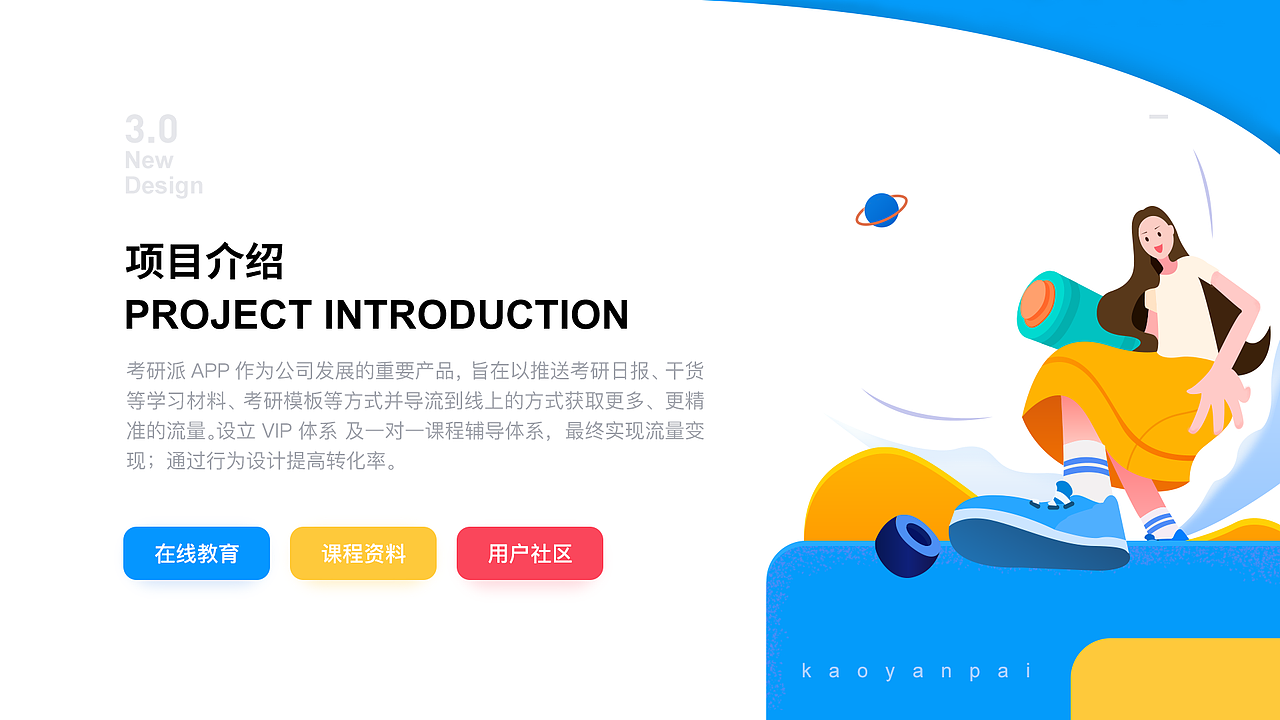 3.0
New
Design

项目介绍
PROJECT INTRODUCTION

考研派 APP 作为公司发展的重要产品，旨在以推送考研日报、干货等学习材料、考研模板等方式并导流到线上的方式获取更多、更精准的流量。设立 VIP 体系 及一对一课程辅导体系，最终实现流量变现；通过行为设计提高转化率。

在线教育
课程资料
用户社区

kaoyanpai